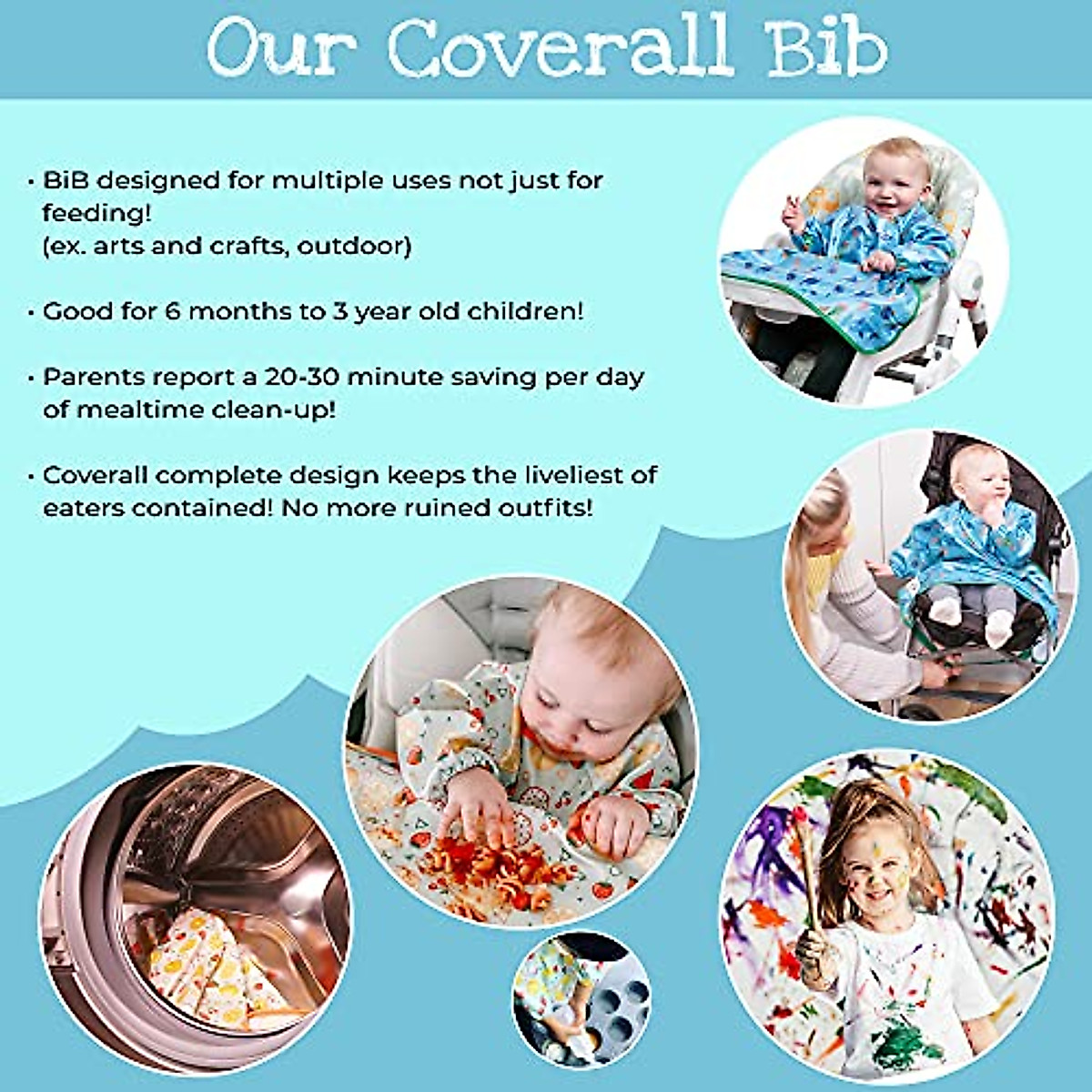 Our Coverall Bib

• BiB designed for multiple uses not just for feeding!
(ex. arts and crafts, outdoor)

• Good for 6 months to 3 year old children!

• Parents report a 20-30 minute saving per day of mealtime clean-up!

• Coverall complete design keeps the liveliest of eaters contained! No more ruined outfits!